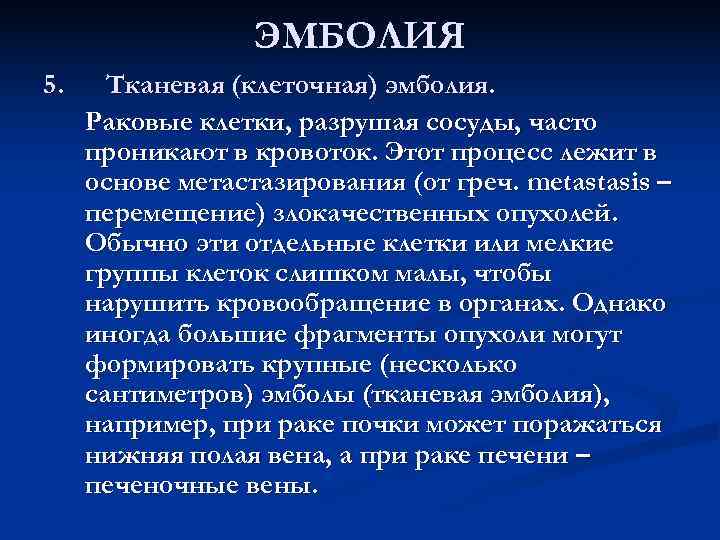 ЭМБОЛИЯ

5. Тканевая (клеточная) эмболия.

Раковые клетки, разрушая сосуды, часто проникают в кровоток. Этот процесс лежит в основе метастазирования (от греч. metastasis – перемещение) злокачественных опухолей. Обычно эти отдельные клетки или мелкие группы клеток слишком малы, чтобы нарушить кровообращение в органах. Однако иногда большие фрагменты опухоли могут формировать крупные (несколько сантиметров) эмболы (тканевая эмболия), например, при раке почки может поражаться нижняя полая вена, а при раке печени – печеночные вены.